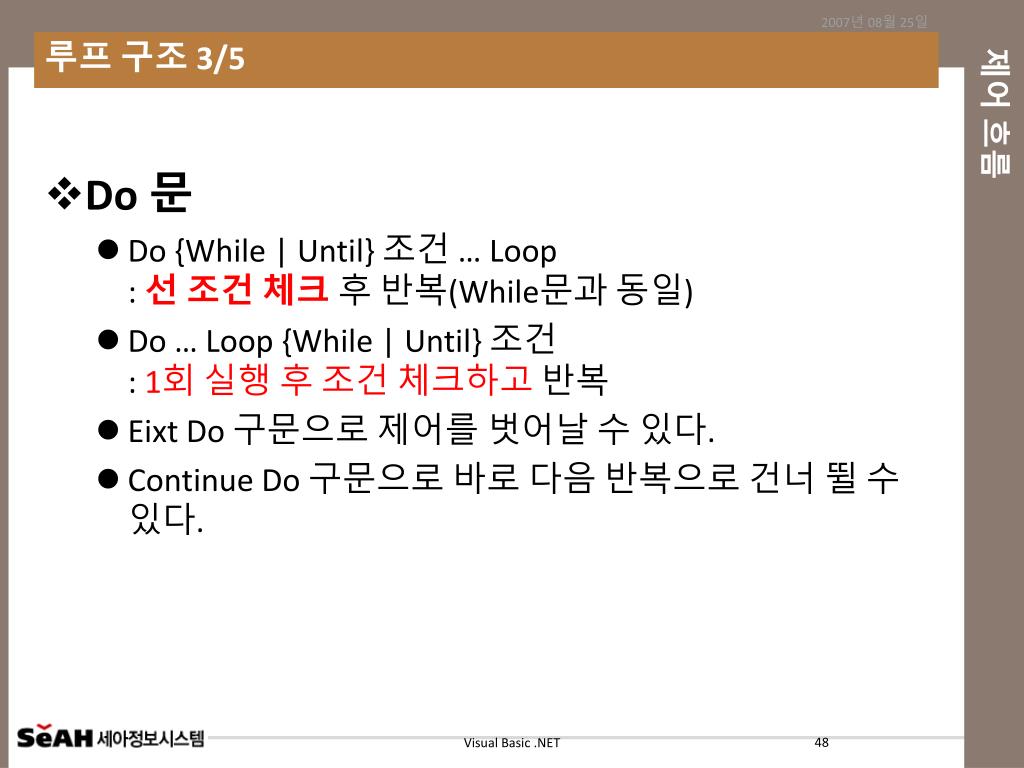 2007년 08월 25일

루프 구조 3/5

제어 흐름

❖Do 문

● Do {While | Until} 조건 … Loop
: 선 조건 체크 후 반복(While문과 동일)

● Do … Loop {While | Until} 조건
: 1회 실행 후 조건 체크하고 반복

● Eixt Do 구문으로 제어를 벗어날 수 있다.

● Continue Do 구문으로 바로 다음 반복으로 건너 뛸 수 있다.

SeAH 세아정보시스템

Visual Basic .NET

48